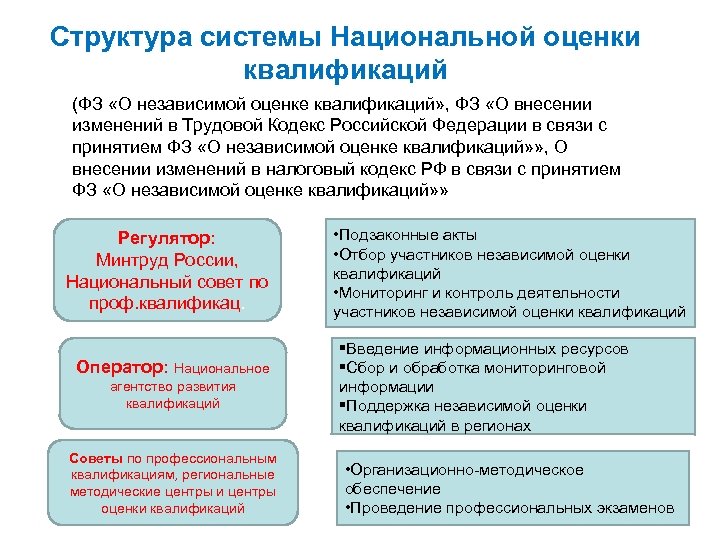 Структура системы Национальной оценки квалификаций

(ФЗ «О независимой оценке квалификаций», ФЗ «О внесении изменений в Трудовой Кодекс Российской Федерации в связи с принятием ФЗ «О независимой оценке квалификаций»», О внесении изменений в налоговый кодекс РФ в связи с принятием ФЗ «О независимой оценке квалификаций»»

Регулятор: Минтруд России, Национальный совет по проф.квалификац

•Подзаконные акты
•Отбор участников независимой оценки квалификаций
•Мониторинг и контроль деятельности участников независимой оценки квалификаций

Оператор: Национальное агентство развития квалификаций

▪Введение информационных ресурсов
▪Сбор и обработка мониторинговой информации
▪Поддержка независимой оценки квалификаций в регионах

Советы по профессиональным квалификациям, региональные методические центры и центры оценки квалификаций

•Организационно-методическое обеспечение
•Проведение профессиональных экзаменов